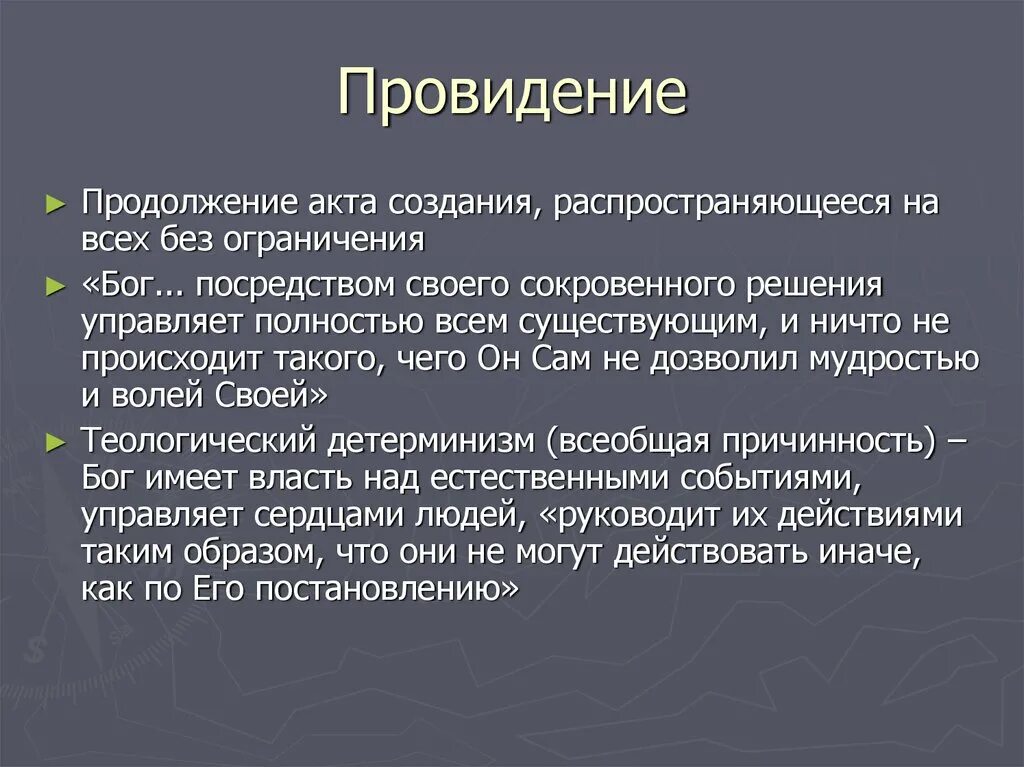 Провидение

► Продолжение акта создания, распространяющееся на всех без ограничения

► «Бог... посредством своего сокровенного решения управляет полностью всем существующим, и ничто не происходит такого, чего Он Сам не дозволил мудростью и волей Своей»

► Теологический детерминизм (всеобщая причинность) – Бог имеет власть над естественными событиями, управляет сердцами людей, «руководит их действиями таким образом, что они не могут действовать иначе, как по Его постановлению»